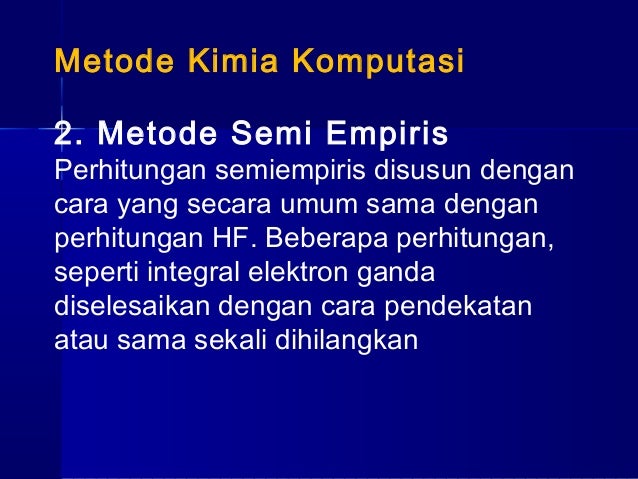 Metode Kimia Komputasi

2. Metode Semi Empiris
Perhitungan semiempiris disusun dengan cara yang secara umum sama dengan perhitungan HF. Beberapa perhitungan, seperti integral elektron ganda diselesaikan dengan cara pendekatan atau sama sekali dihilangkan